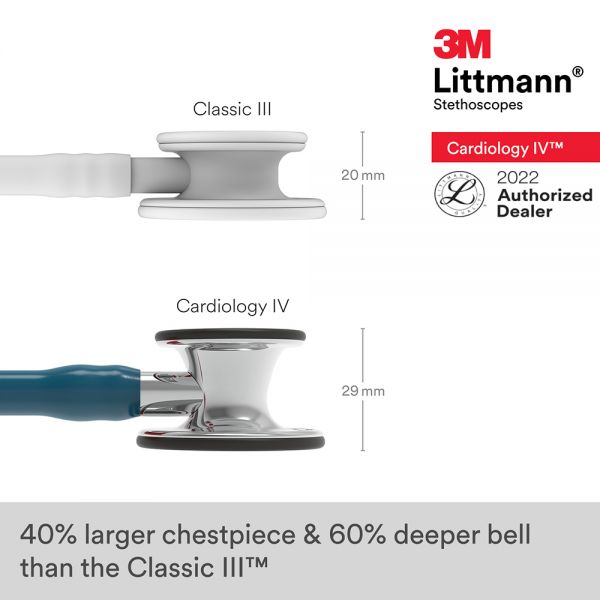 3M
Littmann®
Stethoscopes

Cardiology IV™

LITTMANN QUALITY
2022
Authorized
Dealer

Classic III

20 mm

Cardiology IV

29 mm

40% larger chestpiece & 60% deeper bell than the Classic III™